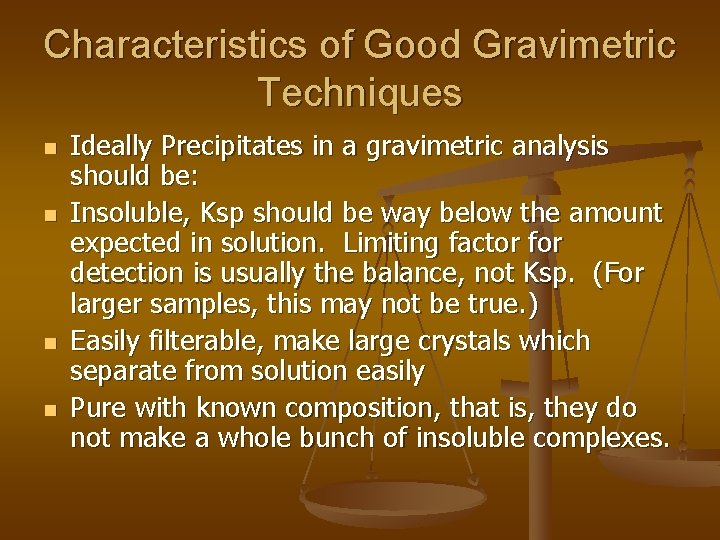 Characteristics of Good Gravimetric Techniques

- Ideally Precipitates in a gravimetric analysis should be:
- Insoluble, Ksp should be way below the amount expected in solution. Limiting factor for detection is usually the balance, not Ksp. (For larger samples, this may not be true.)
- Easily filterable, make large crystals which separate from solution easily
- Pure with known composition, that is, they do not make a whole bunch of insoluble complexes.